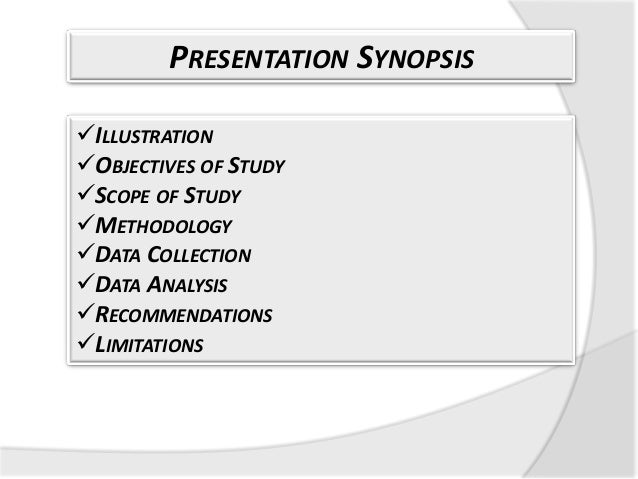 PRESENTATION SYNOPSIS

✓ILLUSTRATION
✓OBJECTIVES OF STUDY
✓SCOPE OF STUDY
✓METHODOLOGY
✓DATA COLLECTION
✓DATA ANALYSIS
✓RECOMMENDATIONS
✓LIMITATIONS